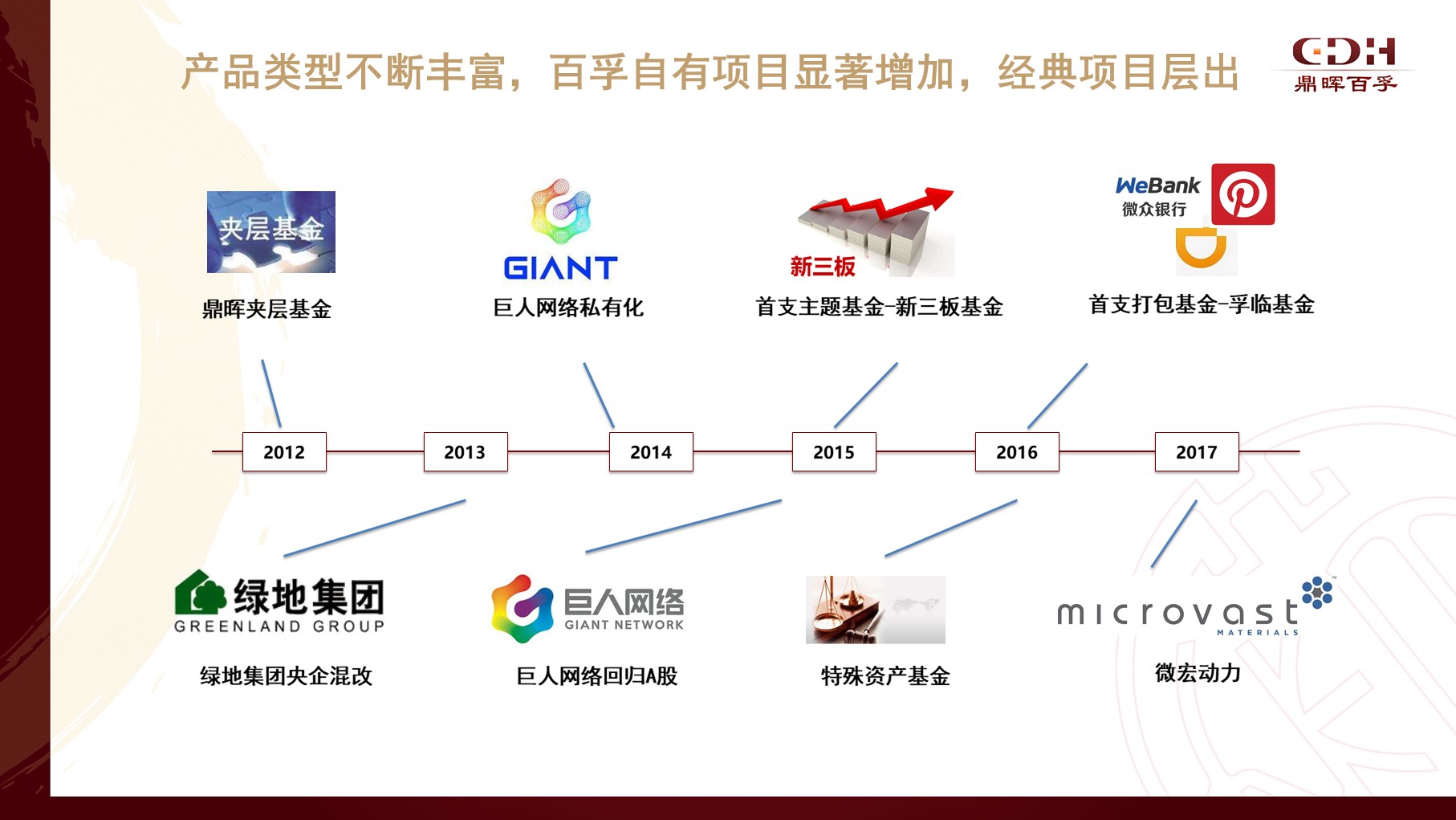 产品类型不断丰富，百孚自有项目显著增加，经典项目层出

CDH
鼎晖百孚

夹层基金
鼎晖夹层基金

GIANT
巨人网络私有化

新三板
首支主题基金-新三板基金

WeBank
微众银行
首支打包基金-孚临基金

2012
2013
2014
2015
2016
2017

绿地集团
GREENLAND GROUP
绿地集团央企混改

巨人网络
GIANT NETWORK
巨人网络回归A股

特殊资产基金

microvast
MATERIALS
微宏动力